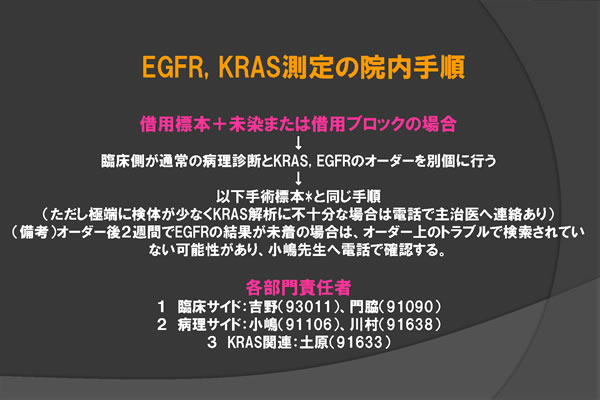 EGFR, KRAS測定の院内手順

借用標本＋未染または借用ブロックの場合
↓
臨床側が通常の病理診断とKRAS, EGFRのオーダーを別個に行う
↓
以下手術標本*と同じ手順
（ただし極端に検体が少なくKRAS解析に不十分な場合は電話で主治医へ連絡あり）
（備考）オーダー後２週間でEGFRの結果が未着の場合は、オーダー上のトラブルで検索されていない可能性があり、小嶋先生へ電話で確認する。

各部門責任者
1　臨床サイド：吉野（93011）、門脇（91090）
2　病理サイド：小嶋（91106）、川村（91638）
3　KRAS関連：土原（91633）